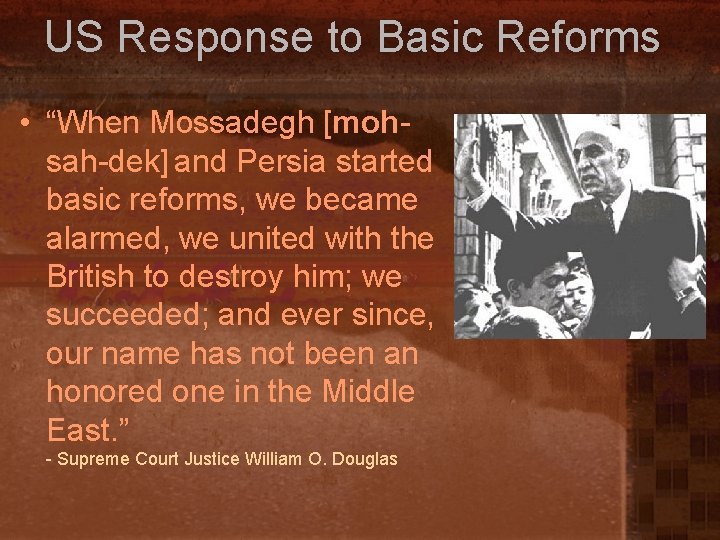 US Response to Basic Reforms

• "When Mossadegh [moh-sah-dek] and Persia started basic reforms, we became alarmed, we united with the British to destroy him; we succeeded; and ever since, our name has not been an honored one in the Middle East."

- Supreme Court Justice William O. Douglas